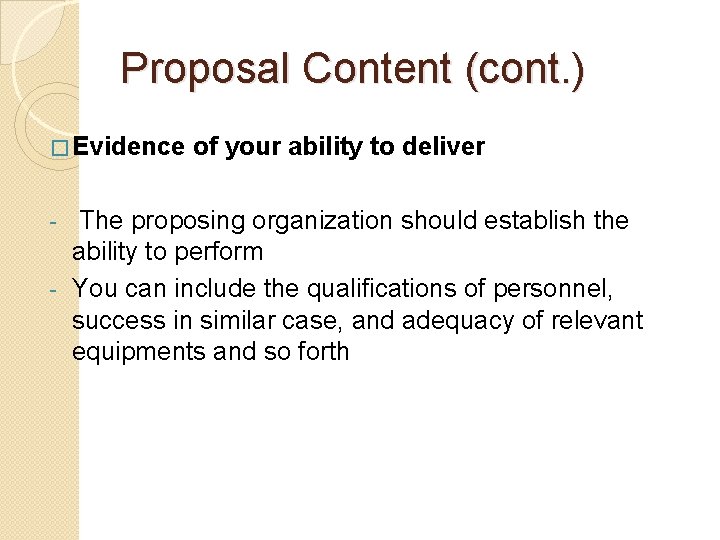 Proposal Content (cont.)

□ Evidence of your ability to deliver

- The proposing organization should establish the ability to perform
- You can include the qualifications of personnel, success in similar case, and adequacy of relevant equipments and so forth